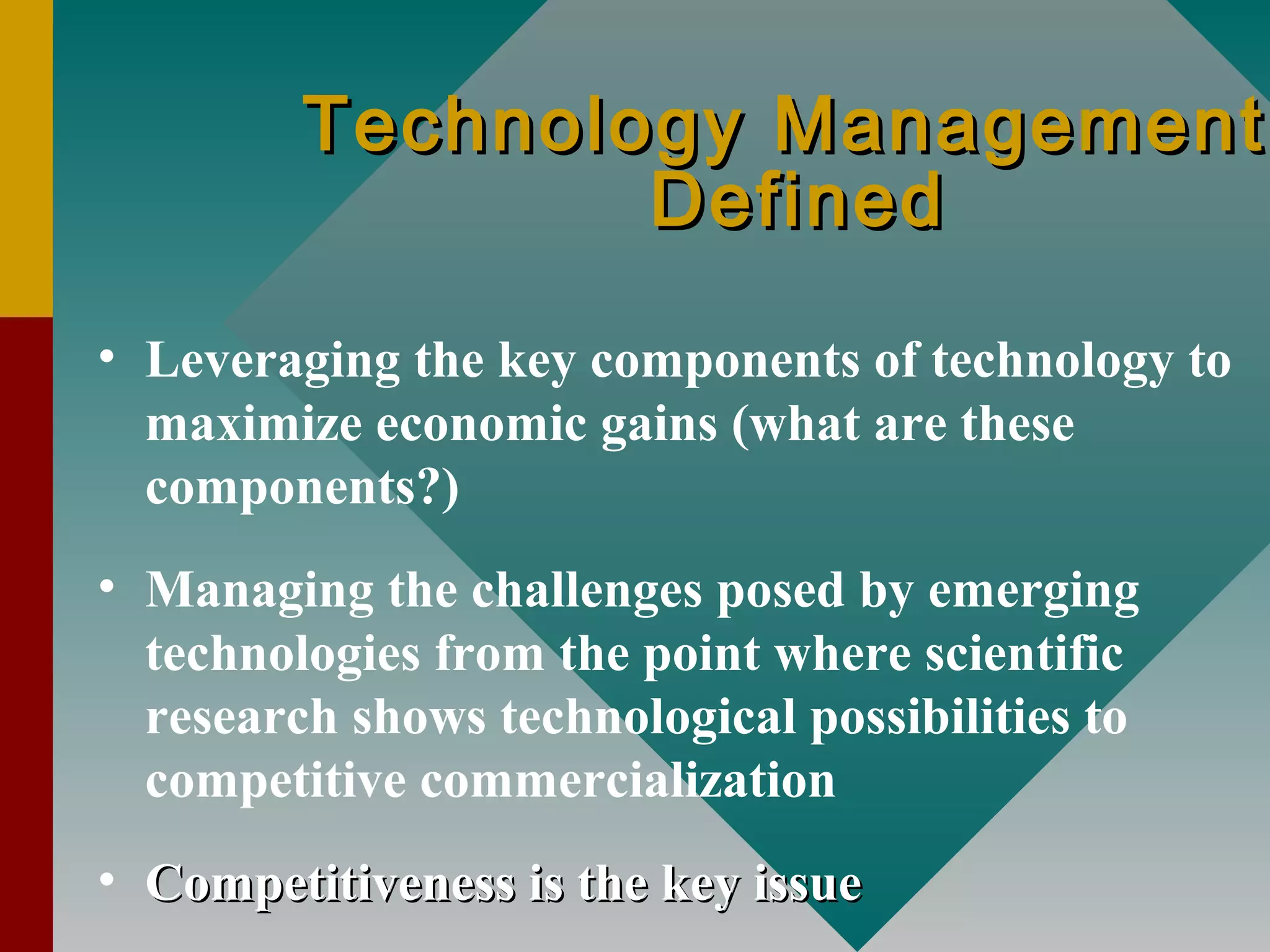 Technology Management Defined

• Leveraging the key components of technology to maximize economic gains (what are these components?)

• Managing the challenges posed by emerging technologies from the point where scientific research shows technological possibilities to competitive commercialization

• Competitiveness is the key issue